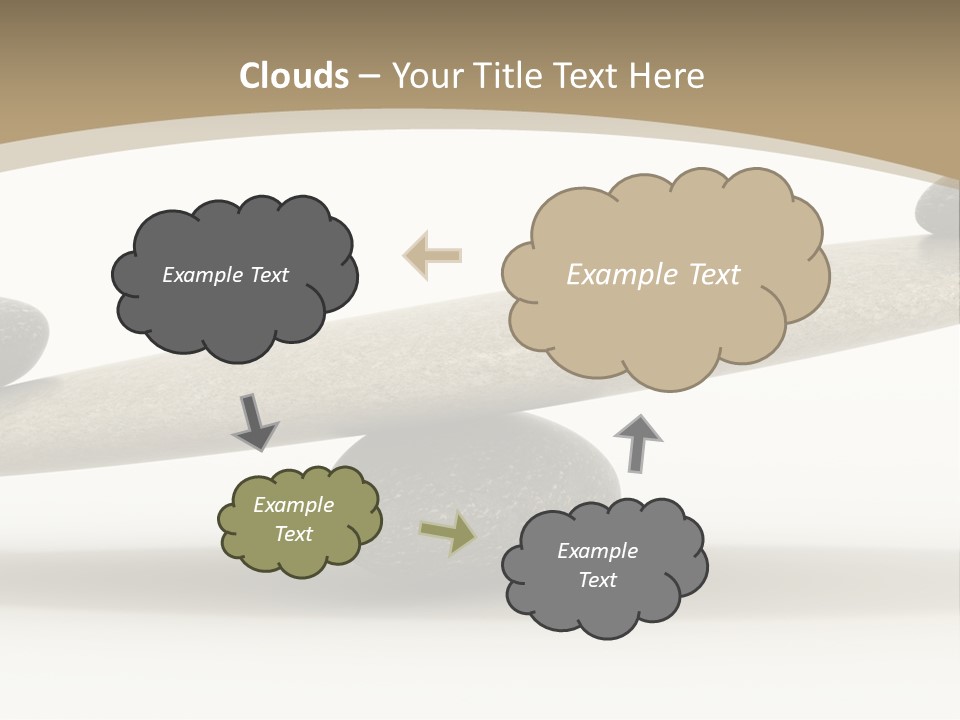 Clouds – Your Title Text Here

Example Text

Example Text

Example Text

Example Text